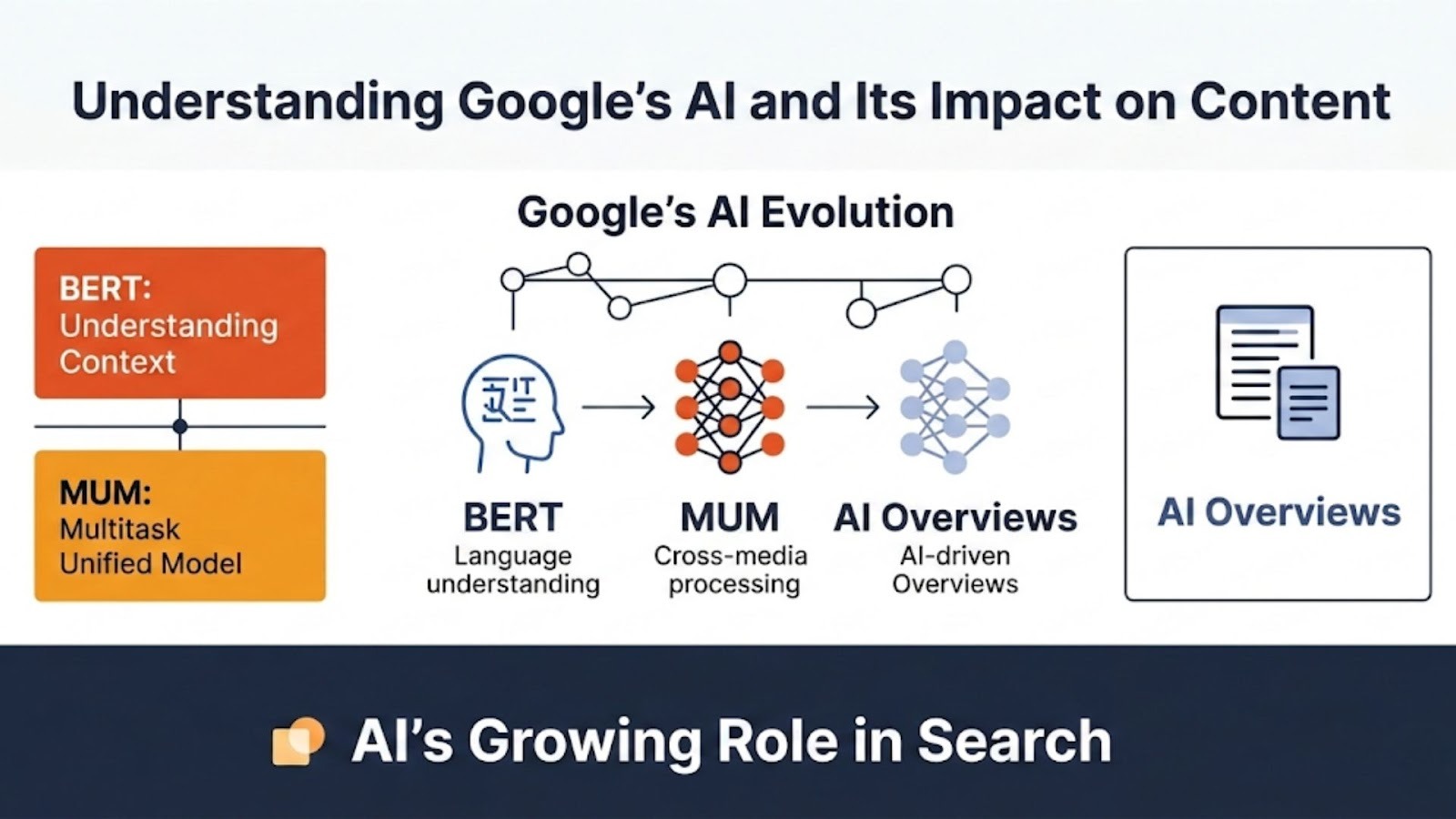 Understanding Google's AI and Its Impact on Content

Google's AI Evolution

BERT:
Understanding Context

MUM:
Multitask Unified Model

BERT
Language understanding

MUM
Cross-media processing

AI Overviews
AI-driven Overviews

AI Overviews

AI's Growing Role in Search